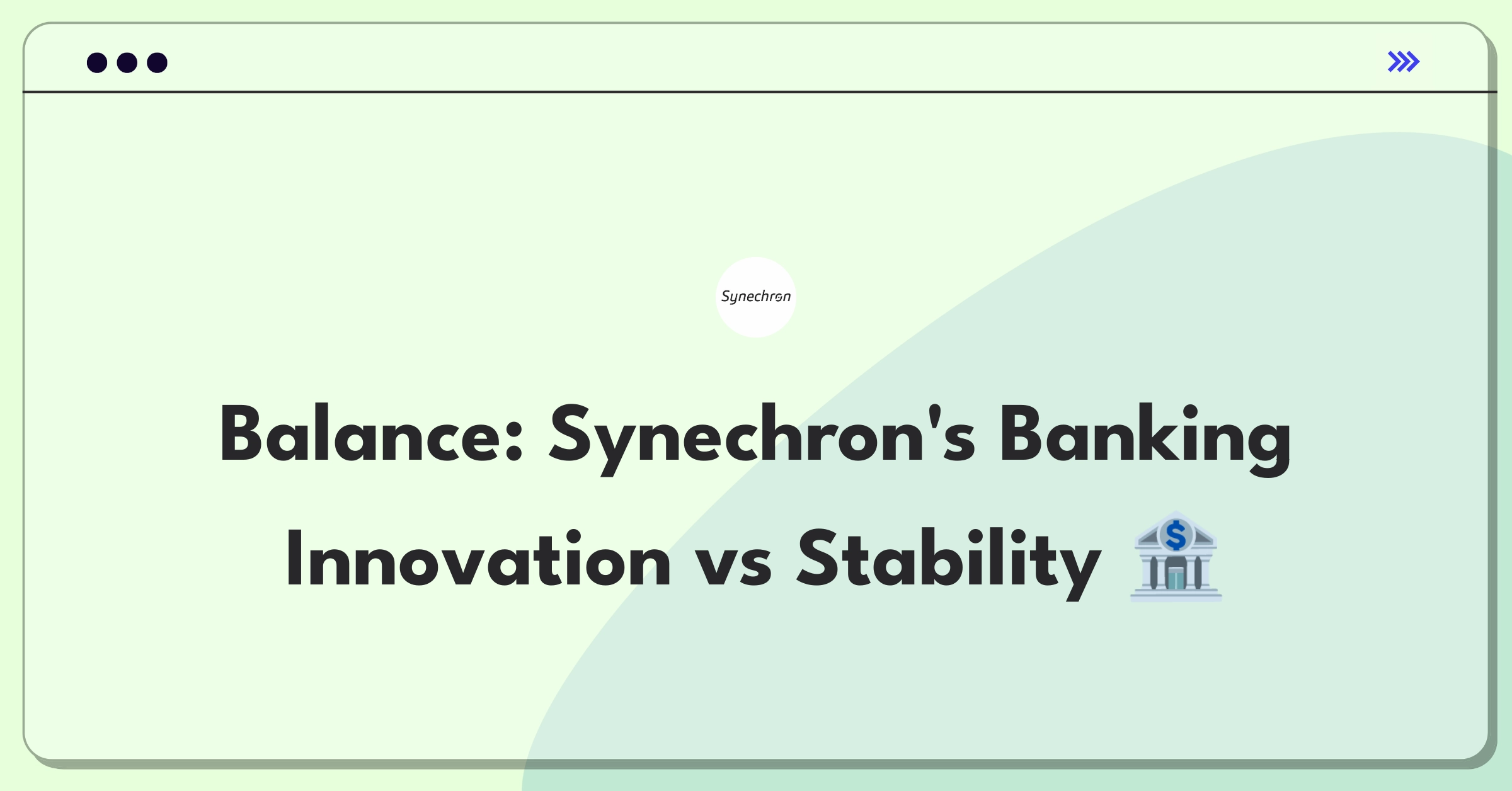 Synechron

Balance: Synechron's Banking Innovation vs Stability 🏦